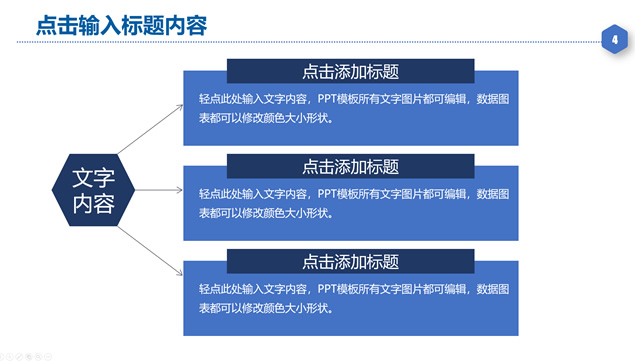 点击输入标题内容

4

文字内容

点击添加标题

轻点此处输入文字内容，PPT模板所有文字图片都可编辑，数据图表都可以修改颜色大小形状。

点击添加标题

轻点此处输入文字内容，PPT模板所有文字图片都可编辑，数据图表都可以修改颜色大小形状。

点击添加标题

轻点此处输入文字内容，PPT模板所有文字图片都可编辑，数据图表都可以修改颜色大小形状。